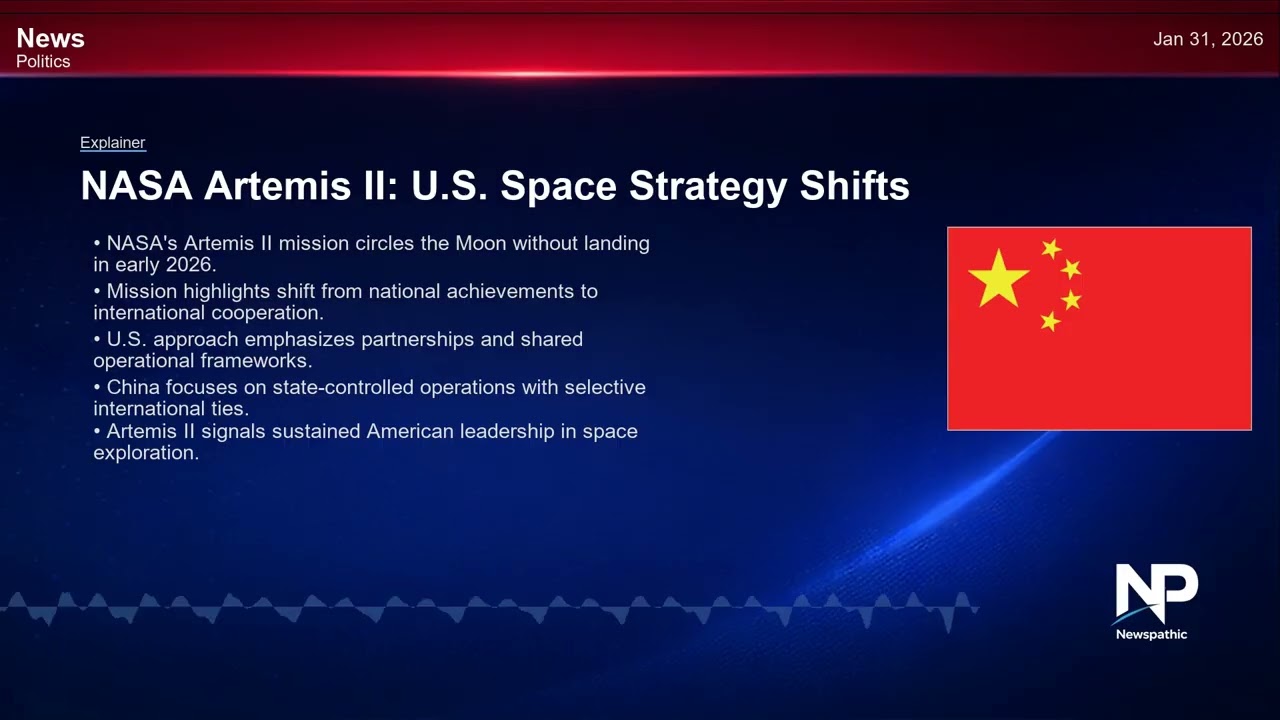 News
Politics

Jan 31, 2026

Explainer

NASA Artemis II: U.S. Space Strategy Shifts

• NASA's Artemis II mission circles the Moon without landing in early 2026.
• Mission highlights shift from national achievements to international cooperation.
• U.S. approach emphasizes partnerships and shared operational frameworks.
• China focuses on state-controlled operations with selective international ties.
• Artemis II signals sustained American leadership in space exploration.

NP
Newspathic